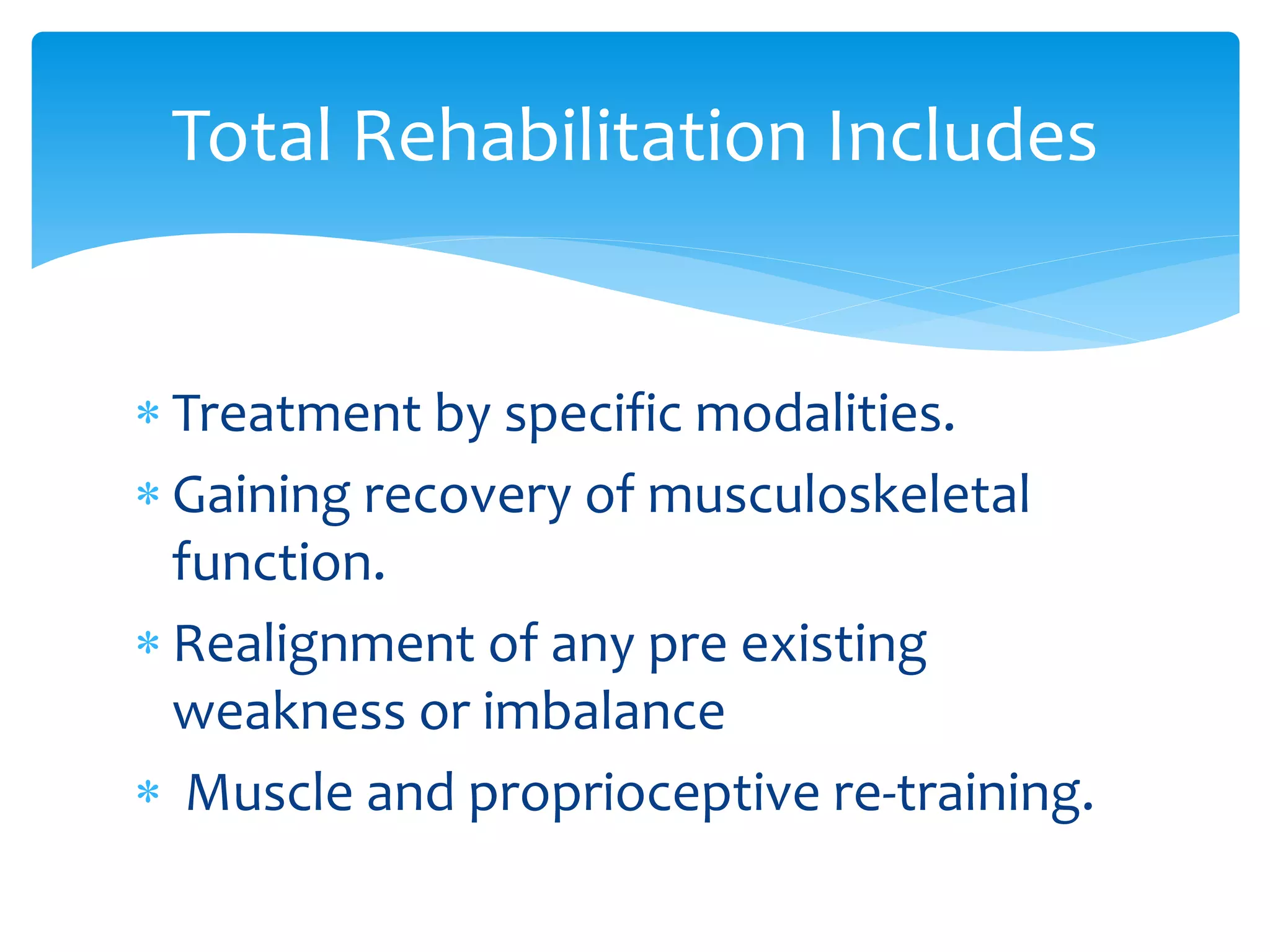 Total Rehabilitation Includes

* Treatment by specific modalities.
* Gaining recovery of musculoskeletal function.
* Realignment of any pre existing weakness or imbalance
* Muscle and proprioceptive re-training.